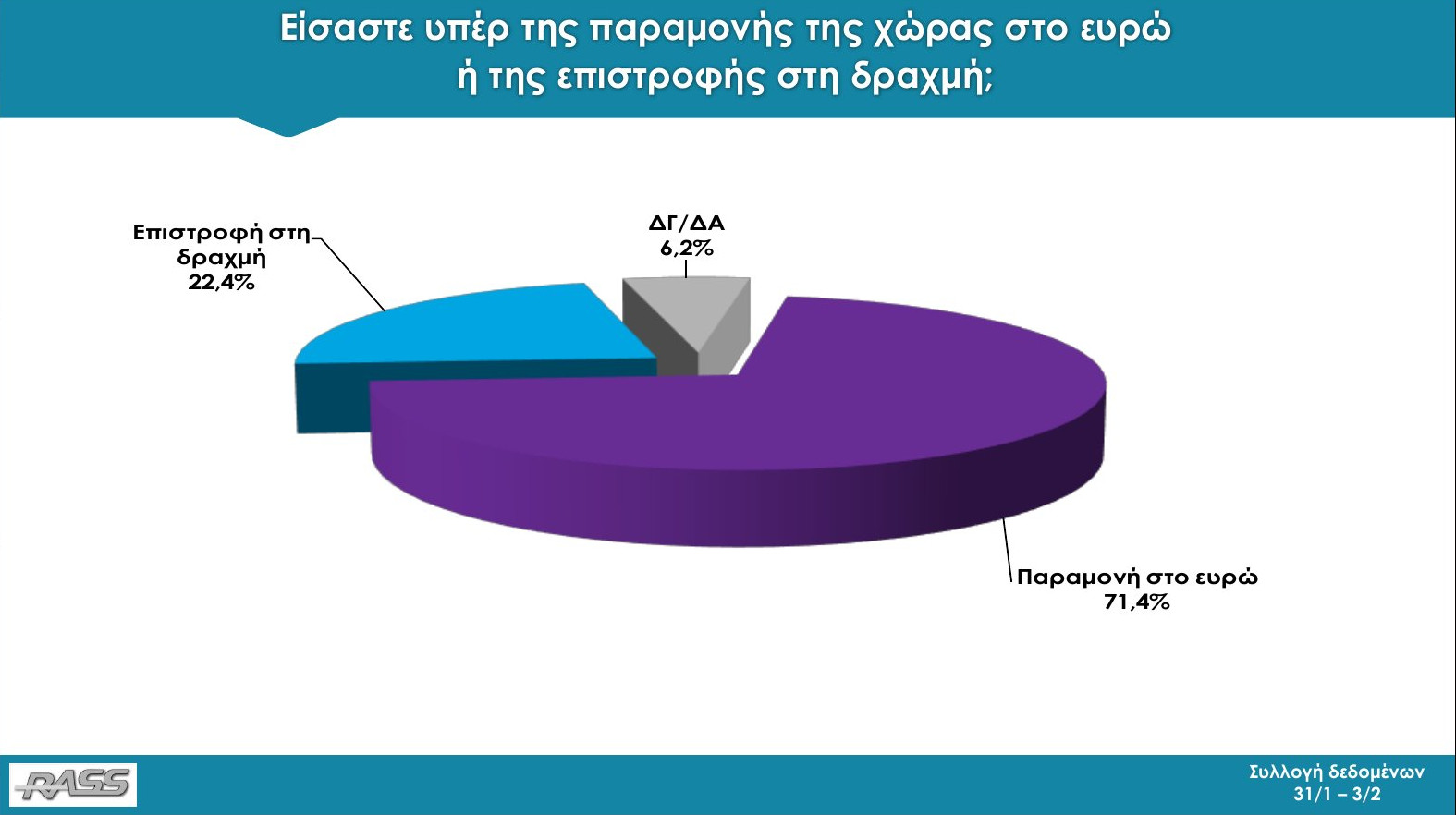 Είσαστε υπέρ της παραμονής της χώρας στο ευρώ ή της επιστροφής στη δραχμή;

Επιστροφή στη δραχμή
22,4%

ΔΓ/ΔΑ
6,2%

Παραμονή στο ευρώ
71,4%

RASS

Συλλογή δεδομένων
31/1 – 3/2